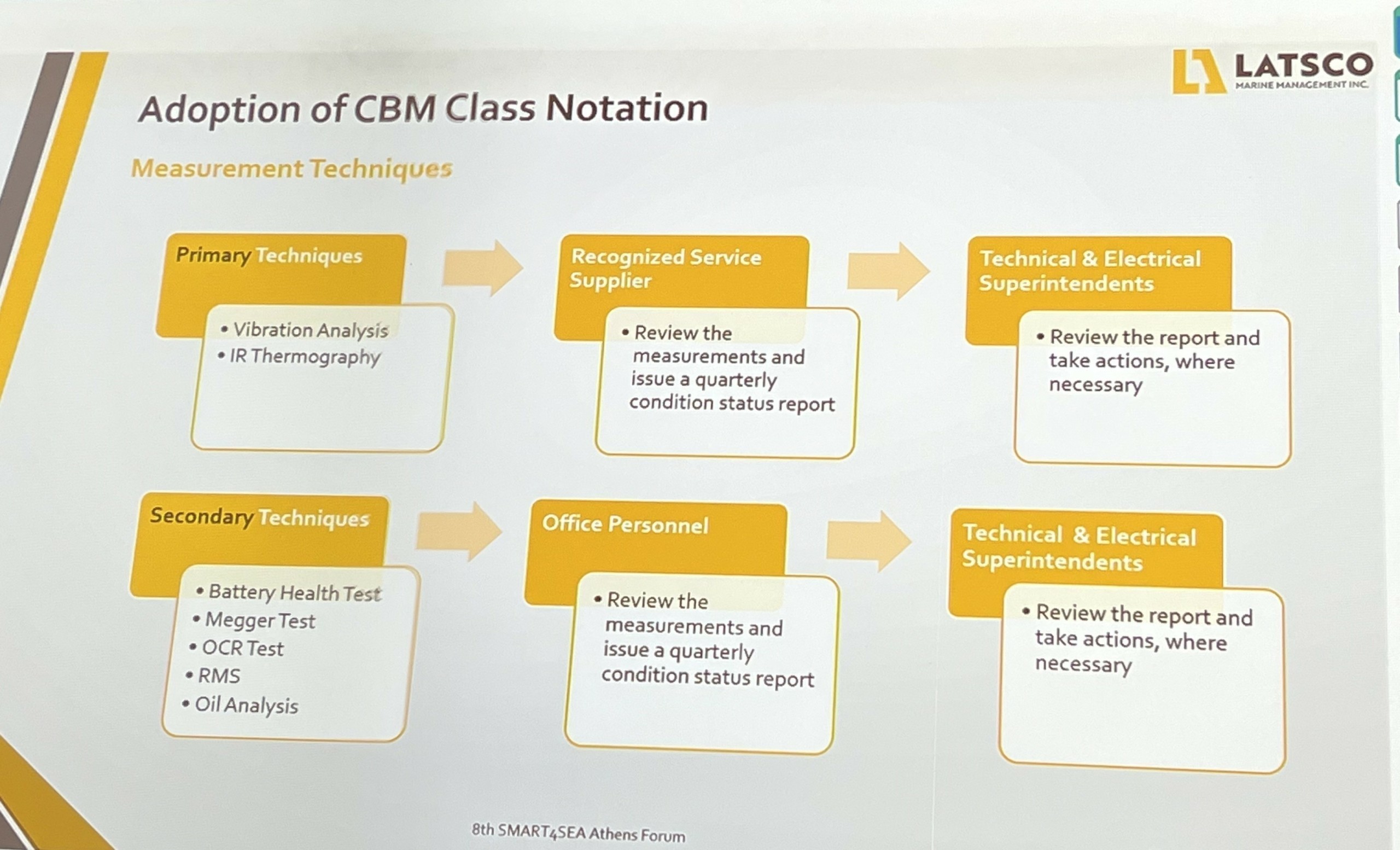 LATSCO
MARINE MANAGEMENT INC.

Adoption of CBM Class Notation

Measurement Techniques

Primary Techniques

• Vibration Analysis
• IR Thermography

Recognized Service Supplier

• Review the measurements and issue a quarterly condition status report

Technical & Electrical Superintendents

• Review the report and take actions, where necessary

Secondary Techniques

• Battery Health Test
• Megger Test
• OCR Test
• RMS
• Oil Analysis

Office Personnel

• Review the measurements and issue a quarterly condition status report

Technical & Electrical Superintendents

• Review the report and take actions, where necessary

8th SMART4SEA Athens Forum